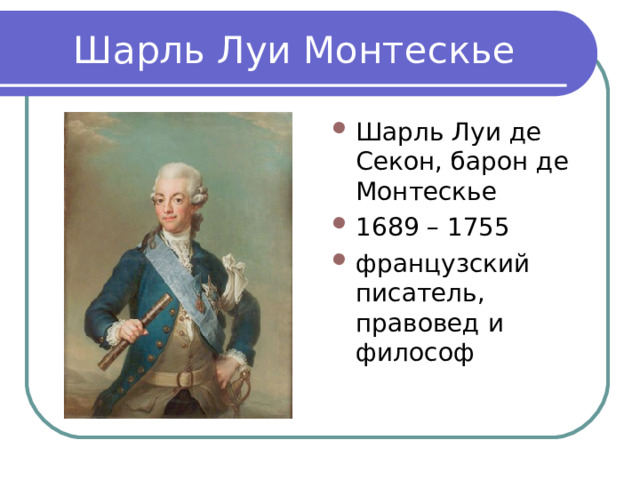 Шарль Луи Монтескье

Шарль Луи де Секон, барон де Монтескье

1689 – 1755

французский писатель, правовед и философ